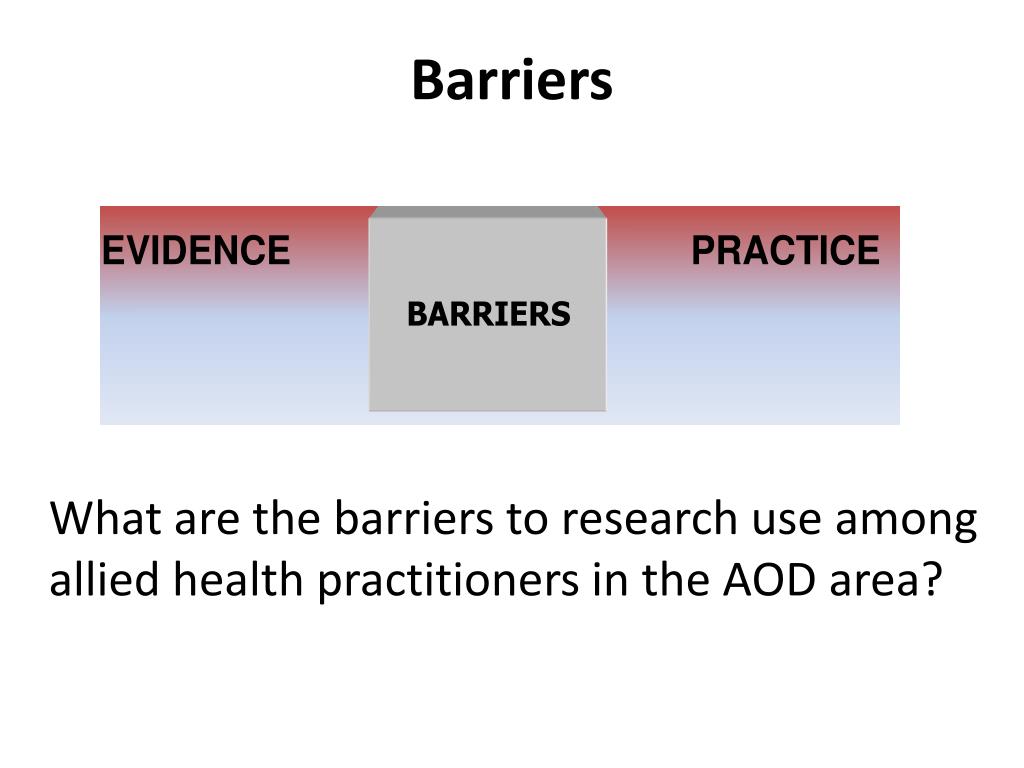 Barriers

EVIDENCE

BARRIERS

PRACTICE

What are the barriers to research use among allied health practitioners in the AOD area?